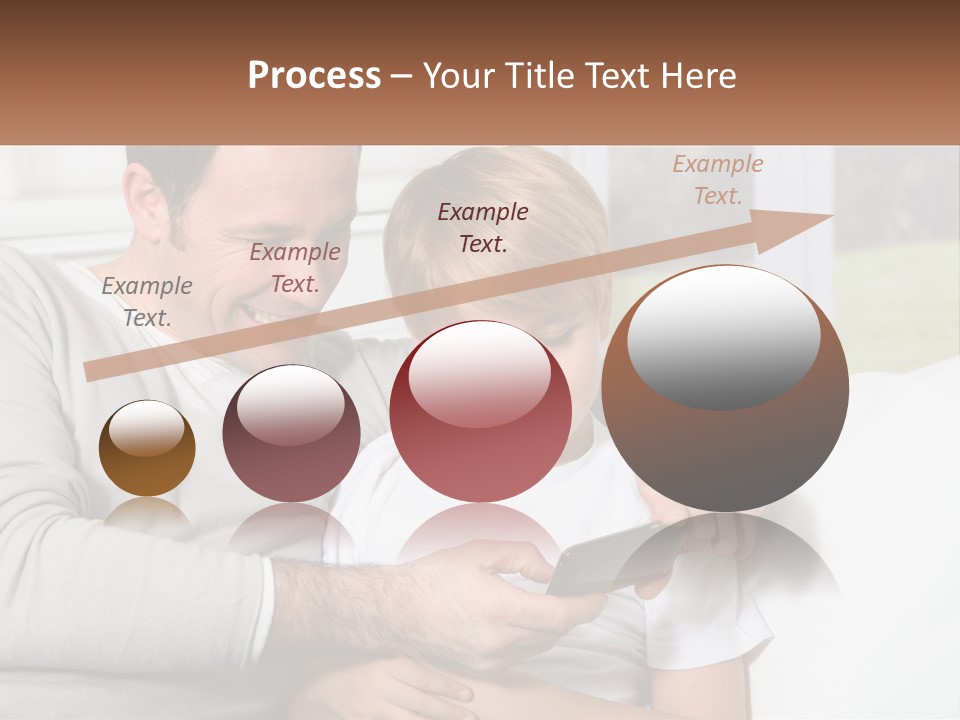 Process – Your Title Text Here

Example Text.

Example Text.

Example Text.

Example Text.